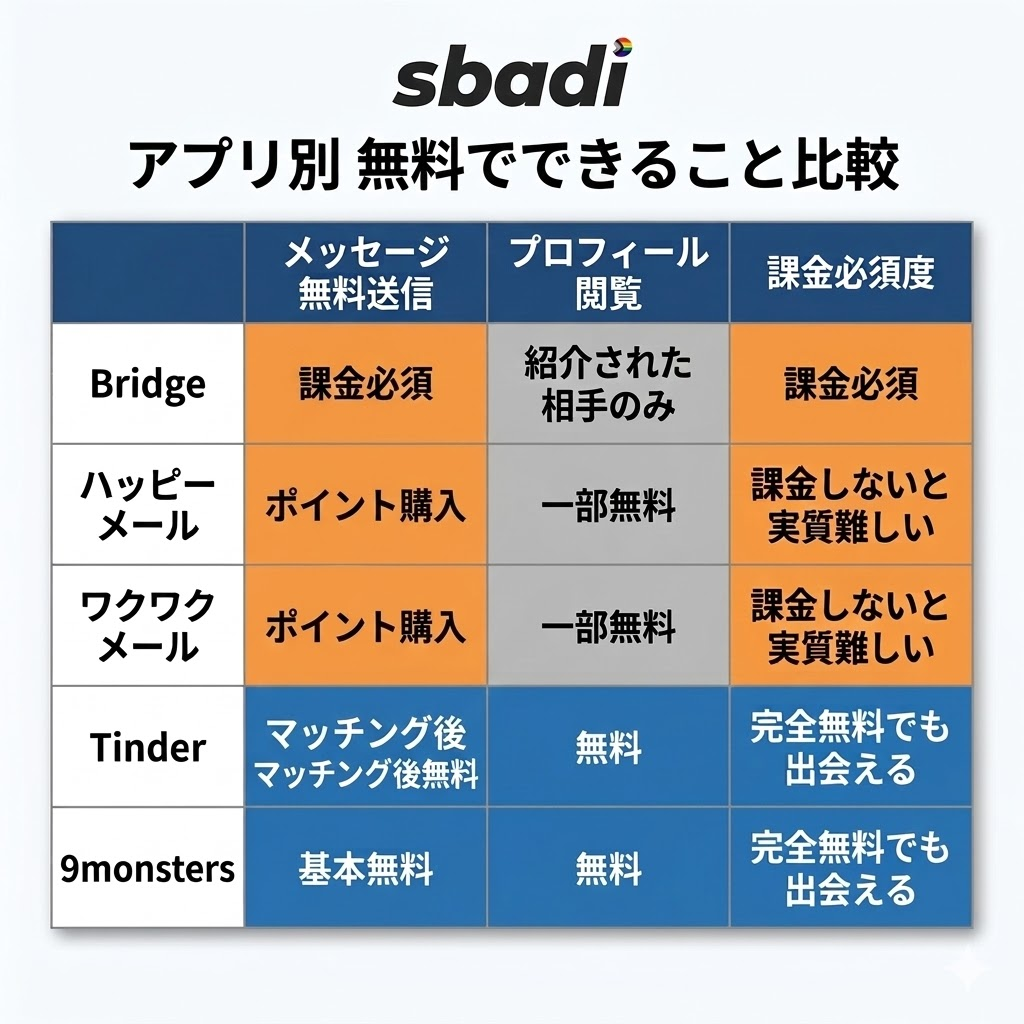 sbadi

アプリ別 無料でできること比較

| | メッセージ無料送信 | プロフィール閲覧 | 課金必須度 |
|---|---|---|---|
| Bridge | 課金必須 | 紹介された相手のみ | 課金必須 |
| ハッピーメール | ポイント購入 | 一部無料 | 課金しないと実質難しい |
| ワクワクメール | ポイント購入 | 一部無料 | 課金しないと実質難しい |
| Tinder | マッチング後 マッチング後無料 | 無料 | 完全無料でも出会える |
| 9monsters | 基本無料 | 無料 | 完全無料でも出会える |